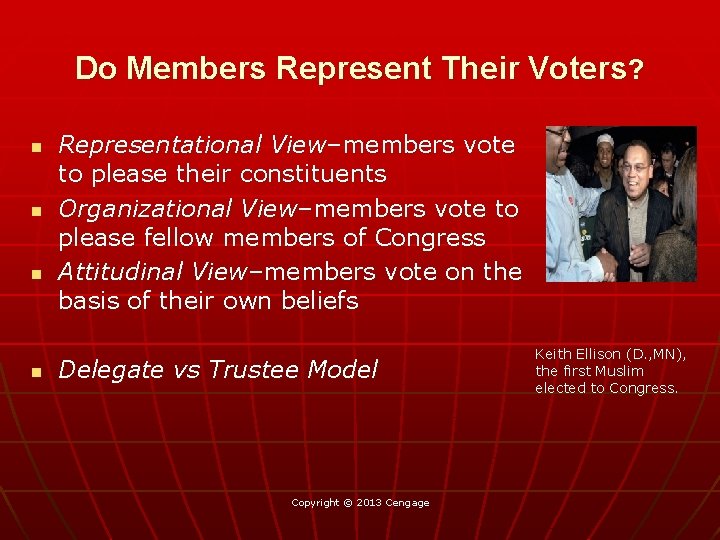 Do Members Represent Their Voters?

- Representational View–members vote to please their constituents
- Organizational View–members vote to please fellow members of Congress
- Attitudinal View–members vote on the basis of their own beliefs

- Delegate vs Trustee Model

Keith Ellison (D.,MN), the first Muslim elected to Congress.

Copyright © 2013 Cengage